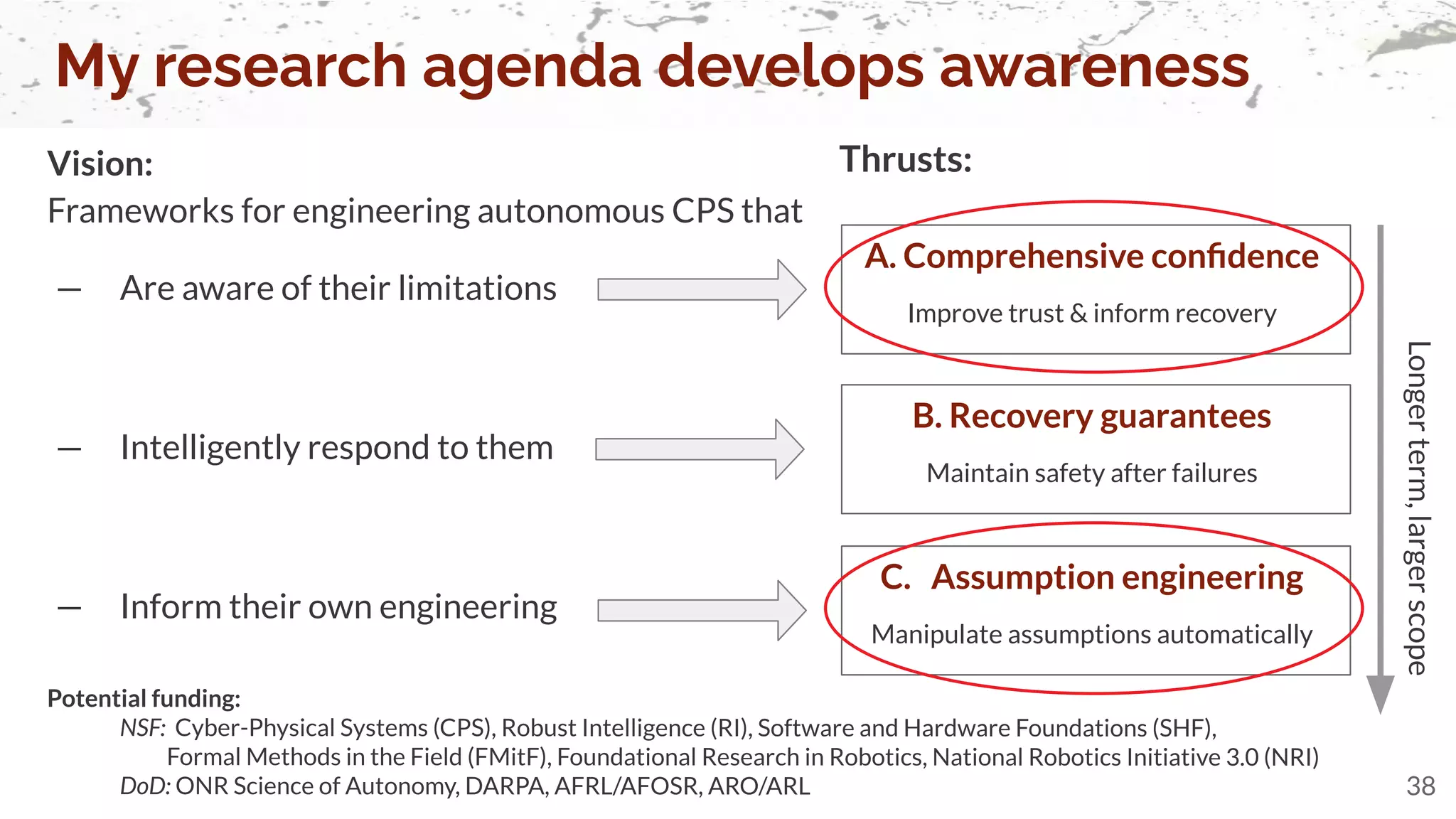 My research agenda develops awareness

Vision:
Frameworks for engineering autonomous CPS that

– Are aware of their limitations

– Intelligently respond to them

– Inform their own engineering

Thrusts:

A. Comprehensive confidence
Improve trust & inform recovery

B. Recovery guarantees
Maintain safety after failures

C. Assumption engineering
Manipulate assumptions automatically

Longer term, larger scope

Potential funding:
NSF: Cyber-Physical Systems (CPS), Robust Intelligence (RI), Software and Hardware Foundations (SHF), Formal Methods in the Field (FMitF), Foundational Research in Robotics, National Robotics Initiative 3.0 (NRI)
DoD: ONR Science of Autonomy, DARPA, AFRL/AFOSR, ARO/ARL

38